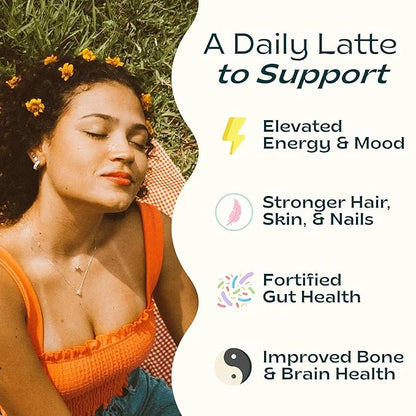 A Daily Latte
to Support

Elevated
Energy & Mood

Stronger Hair,
Skin, & Nails

Fortified
Gut Health

Improved Bone
& Brain Health